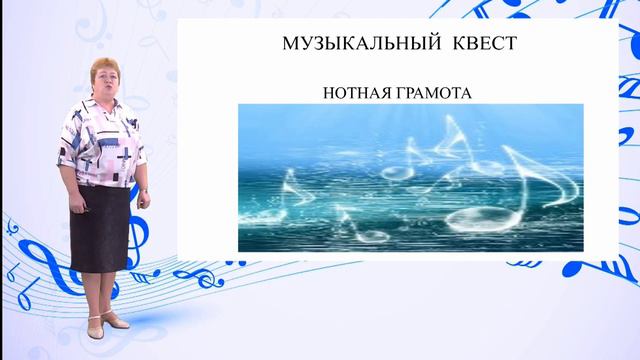 МУЗЫКАЛЬНЫЙ КВЕСТ

НОТНАЯ ГРАМОТА